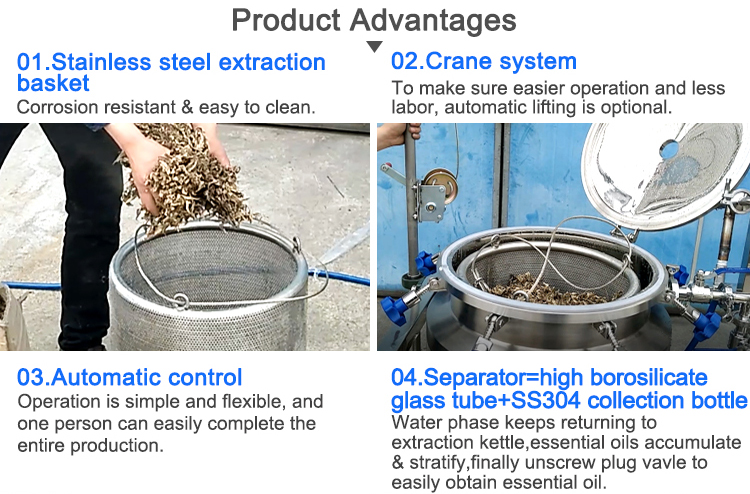 Product Advantages

01.Stainless steel extraction basket
Corrosion resistant & easy to clean.

02.Crane system
To make sure easier operation and less labor, automatic lifting is optional.

03.Automatic control
Operation is simple and flexible, and one person can easily complete the entire production.

04.Separator=high borosilicate glass tube+SS304 collection bottle
Water phase keeps returning to extraction kettle,essential oils accumulate & stratify,finally unscrew plug vavle to easily obtain essential oil.